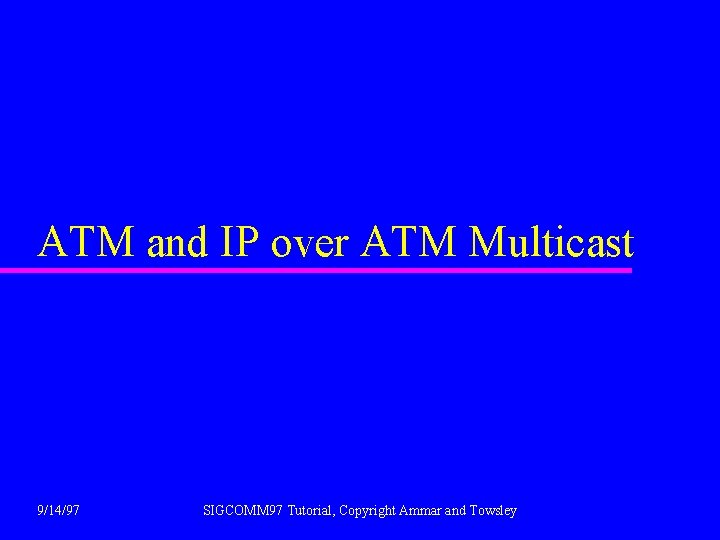 ATM and IP over ATM Multicast

9/14/97

SIGCOMM97 Tutorial, Copyright Ammar and Towsley